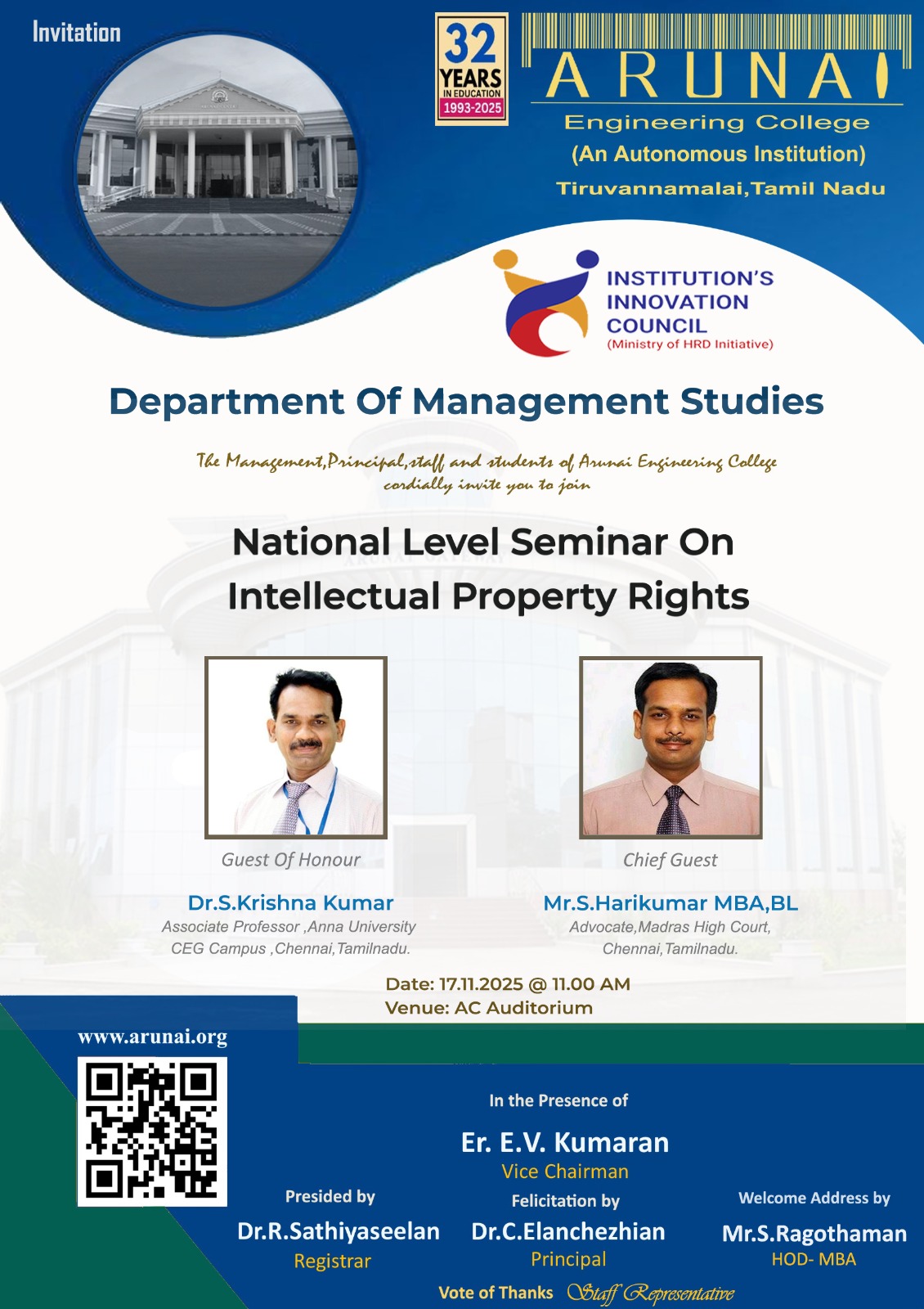 Invitation

32 YEARS IN EDUCATION 1993-2025

ARUNAI
Engineering College
(An Autonomous Institution)
Tiruvannamalai,Tamil Nadu

INSTITUTION'S INNOVATION COUNCIL
(Ministry of HRD Initiative)

Department Of Management Studies

The Management,Principal,staff and students of Arunai Engineering College cordially invite you to join

National Level Seminar On Intellectual Property Rights

Guest Of Honour
Dr.S.Krishna Kumar
Associate Professor ,Anna University CEG Campus ,Chennai,Tamilnadu.

Chief Guest
Mr.S.Harikumar MBA,BL
Advocate,Madras High Court, Chennai,Tamilnadu.

Date: 17.11.2025 @ 11.00 AM
Venue: AC Auditorium

www.arunai.org

In the Presence of
Er. E.V. Kumaran
Vice Chairman

Presided by
Dr.R.Sathiyaseelan
Registrar

Felicitation by
Dr.C.Elanchezhian
Principal

Welcome Address by
Mr.S.Ragothaman
HOD- MBA

Vote of Thanks Staff Representative